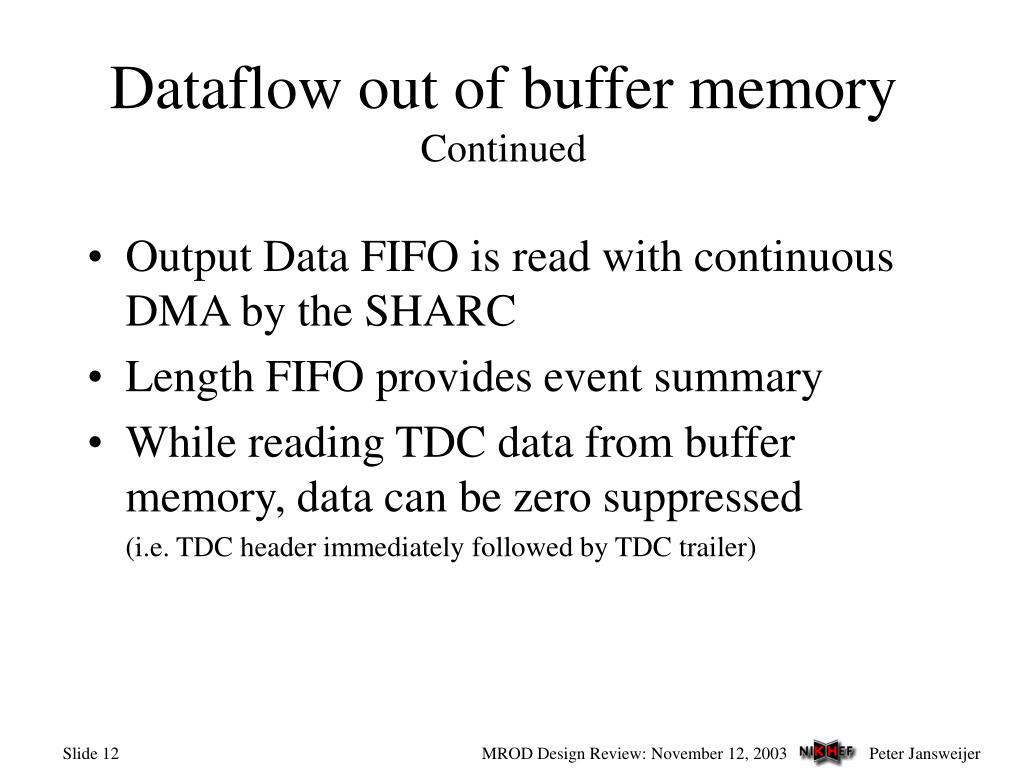 Dataflow out of buffer memory
Continued

• Output Data FIFO is read with continuous DMA by the SHARC
• Length FIFO provides event summary
• While reading TDC data from buffer memory, data can be zero suppressed
(i.e. TDC header immediately followed by TDC trailer)

Slide 12 MROD Design Review: November 12, 2003 NIKHEF Peter Jansweijer